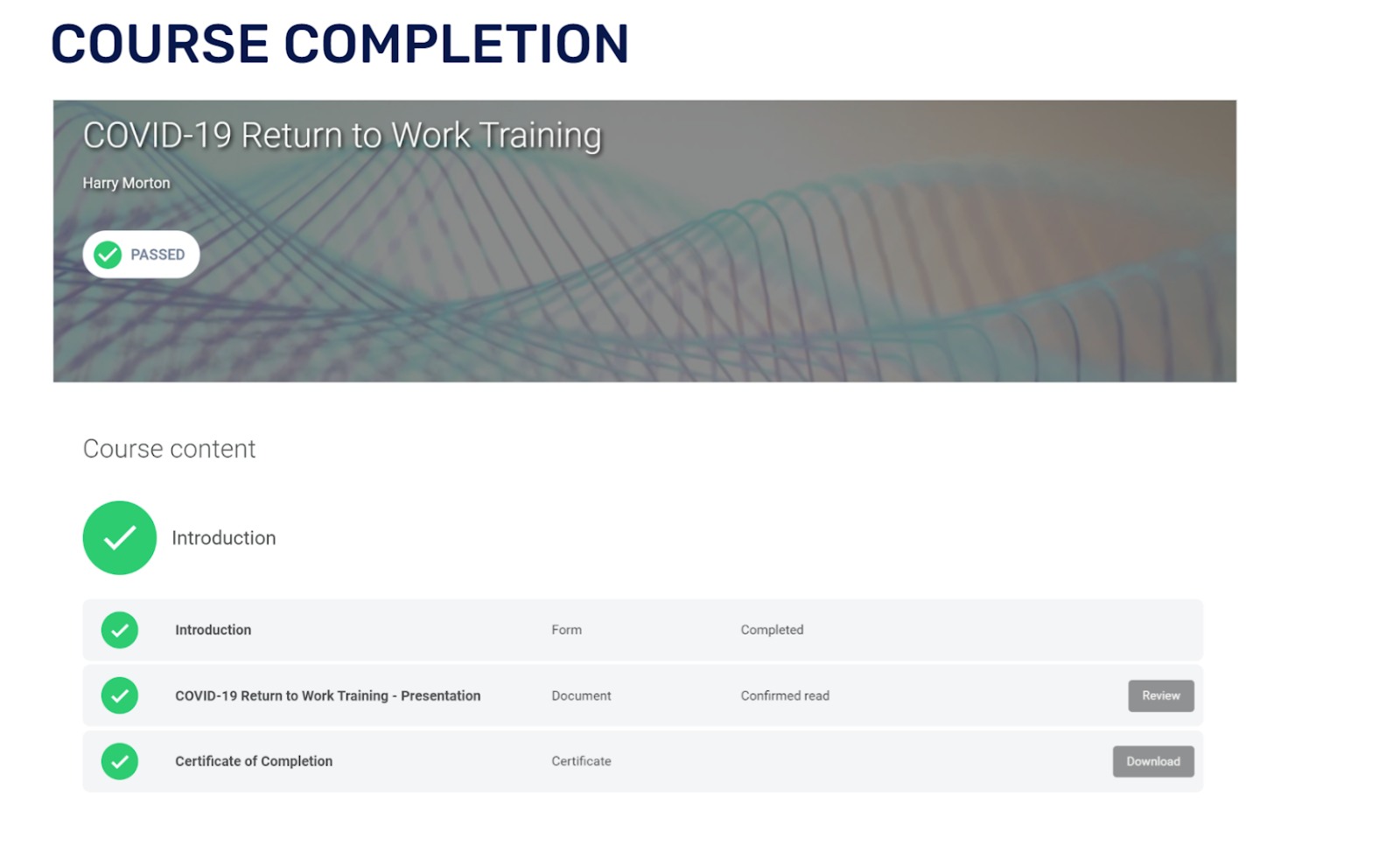 COURSE COMPLETION

COVID-19 Return to Work Training

Harry Morton

PASSED

Course content

Introduction

| Introduction | Form | Completed | |
|---|---|---|---|
| COVID-19 Return to Work Training - Presentation | Document | Confirmed read | Review |
| Certificate of Completion | Certificate | | Download |